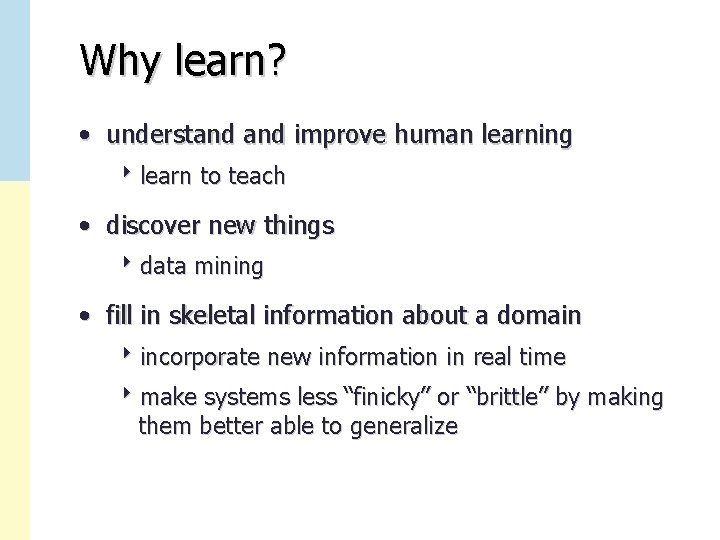 Why learn?

• understand and improve human learning

‣ learn to teach

• discover new things

‣ data mining

• fill in skeletal information about a domain

‣ incorporate new information in real time

‣ make systems less “finicky” or “brittle” by making them better able to generalize